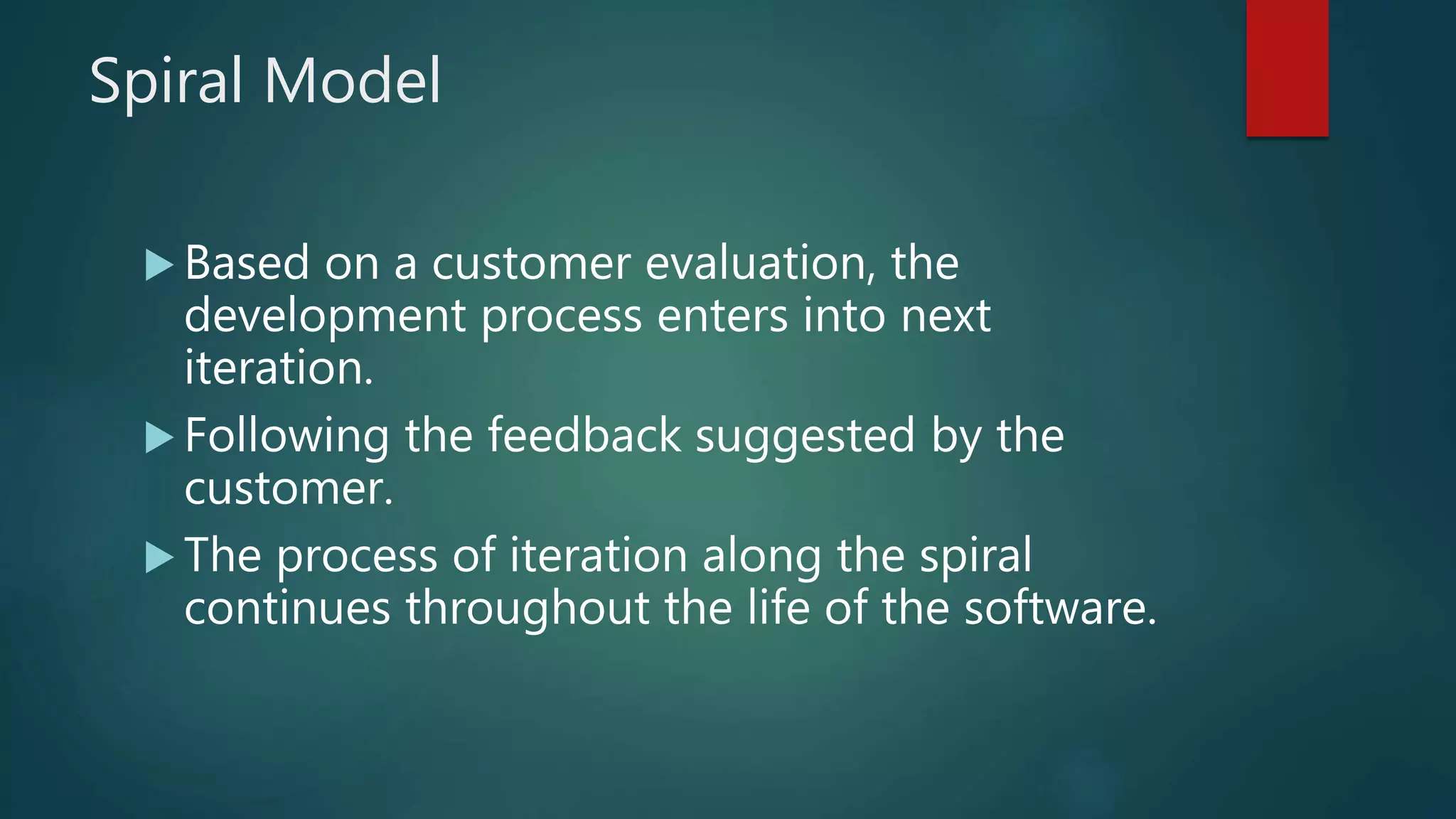 Spiral Model

▶ Based on a customer evaluation, the development process enters into next iteration.

▶ Following the feedback suggested by the customer.

▶ The process of iteration along the spiral continues throughout the life of the software.